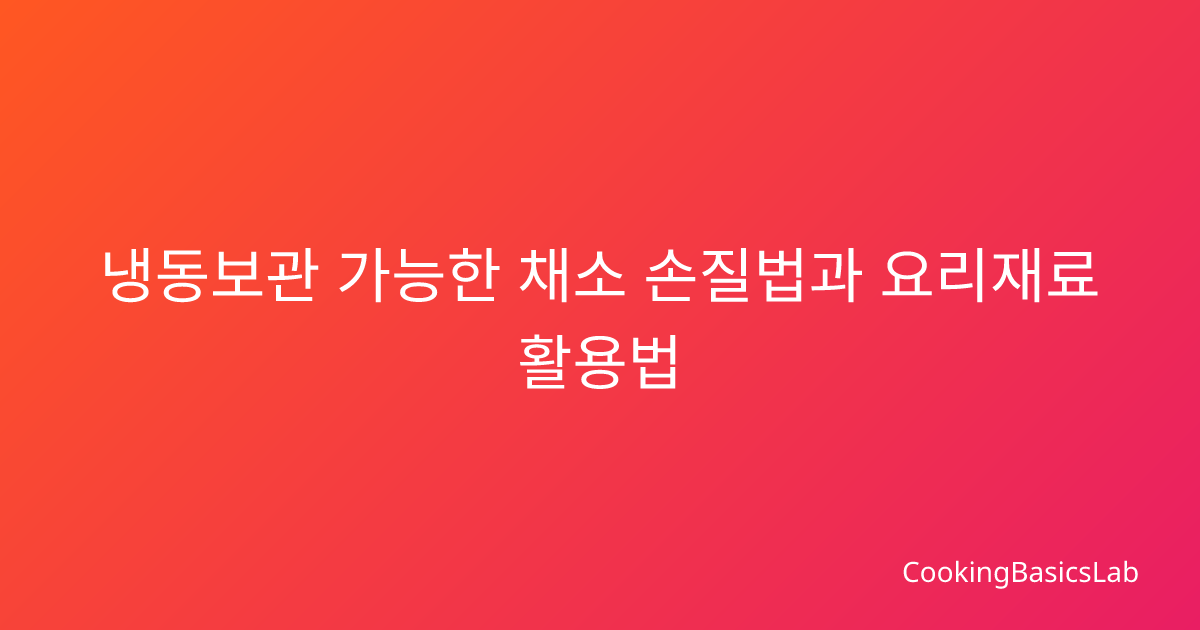 냉동보관 가능한 채소 손질법과 요리재료 활용법

CookingBasicsLab